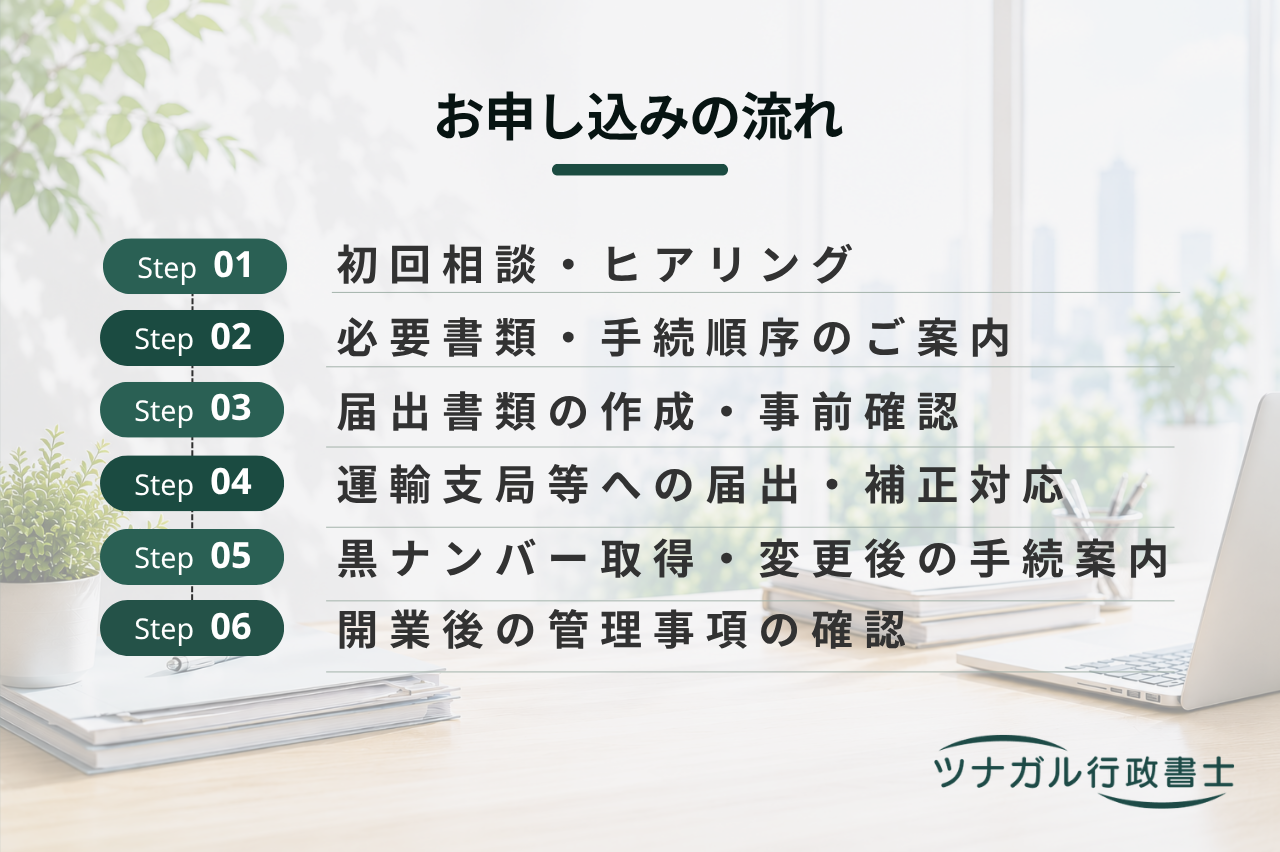 お申し込みの流れ

Step 01 初回相談・ヒアリング

Step 02 必要書類・手続順序のご案内

Step 03 届出書類の作成・事前確認

Step 04 運輸支局等への届出・補正対応

Step 05 黒ナンバー取得・変更後の手続案内

Step 06 開業後の管理事項の確認

ツナガル行政書士